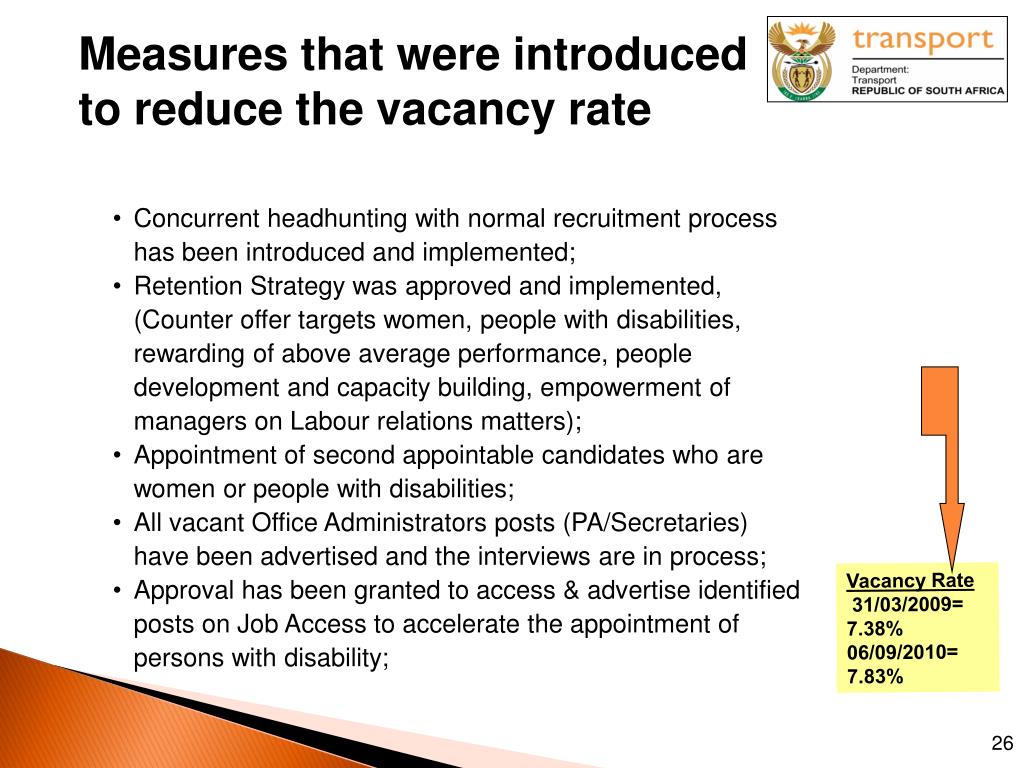 Measures that were introduced to reduce the vacancy rate

transport
Department:
Transport
REPUBLIC OF SOUTH AFRICA

• Concurrent headhunting with normal recruitment process has been introduced and implemented;
• Retention Strategy was approved and implemented, (Counter offer targets women, people with disabilities, rewarding of above average performance, people development and capacity building, empowerment of managers on Labour relations matters);
• Appointment of second appointable candidates who are women or people with disabilities;
• All vacant Office Administrators posts (PA/Secretaries) have been advertised and the interviews are in process;
• Approval has been granted to access & advertise identified posts on Job Access to accelerate the appointment of persons with disability;

Vacancy Rate
31/03/2009= 7.38%
06/09/2010= 7.83%

26